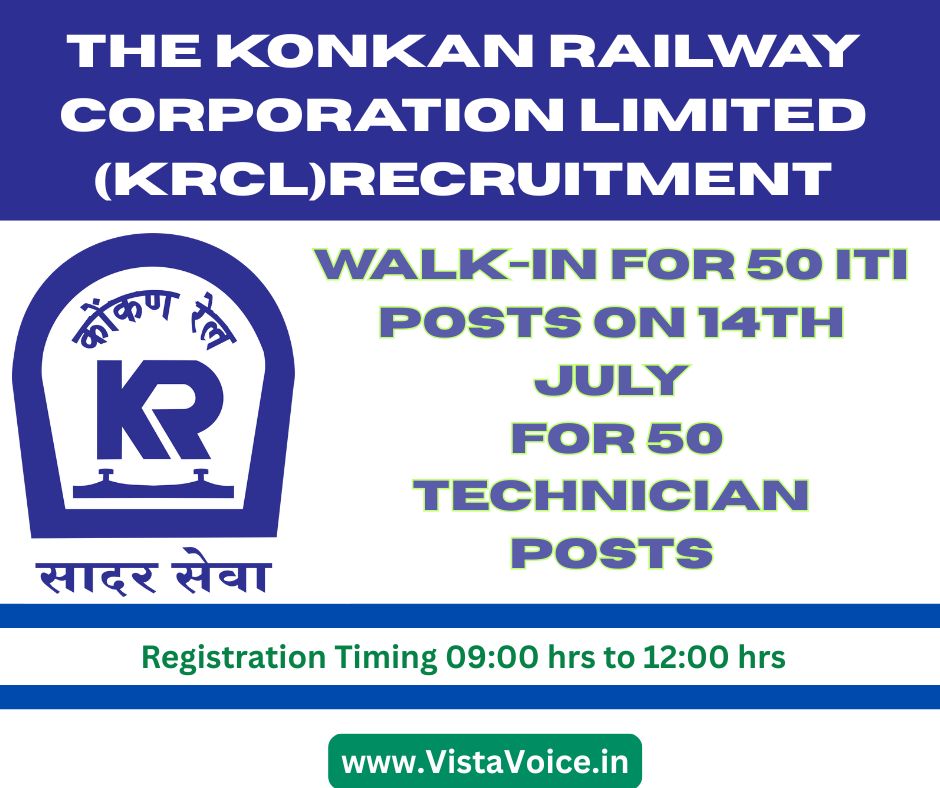 THE KONKAN RAILWAY CORPORATION LIMITED (KRCL)RECRUITMENT

कोंकण रेल

KR

सादर सेवा

WALK-IN FOR 50 ITI POSTS ON 14TH JULY FOR 50 TECHNICIAN POSTS

Registration Timing 09:00 hrs to 12:00 hrs

www.VistaVoice.in